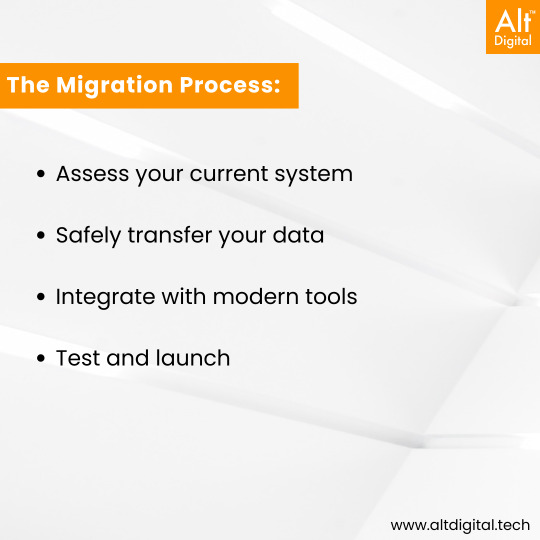 Alt™
Digital

The Migration Process:

• Assess your current system

• Safely transfer your data

• Integrate with modern tools

• Test and launch

www.altdigital.tech